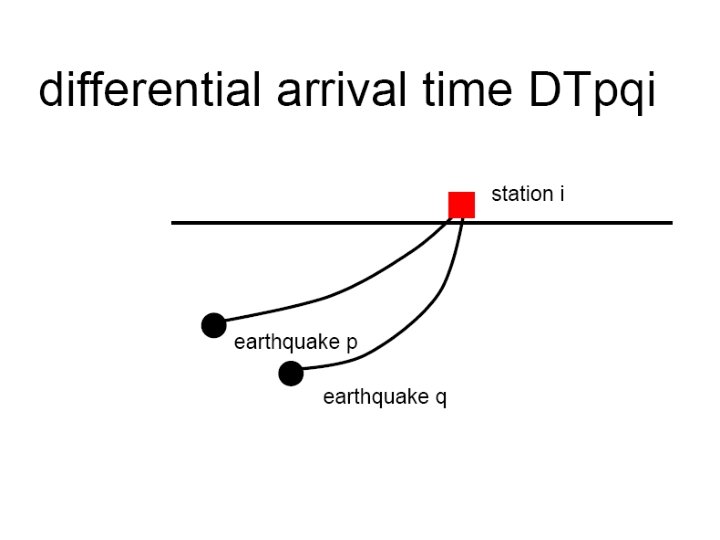 differential arrival time DTpqi

station i

earthquake p

earthquake q